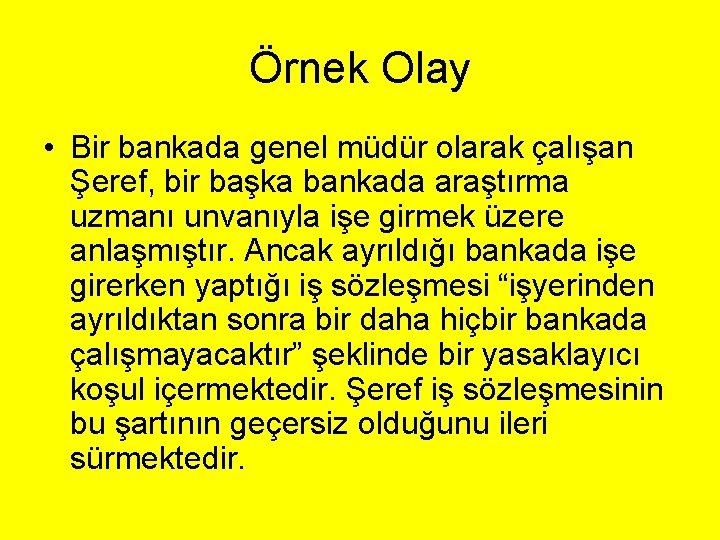 Örnek Olay

• Bir bankada genel müdür olarak çalışan Şeref, bir başka bankada araştırma uzmanı unvanıyla işe girmek üzere anlaşmıştır. Ancak ayrıldığı bankada işe girerken yaptığı iş sözleşmesi “işyerinden ayrıldıktan sonra bir daha hiçbir bankada çalışmayacaktır” şeklinde bir yasaklayıcı koşul içermektedir. Şeref iş sözleşmesinin bu şartının geçersiz olduğunu ileri sürmektedir.